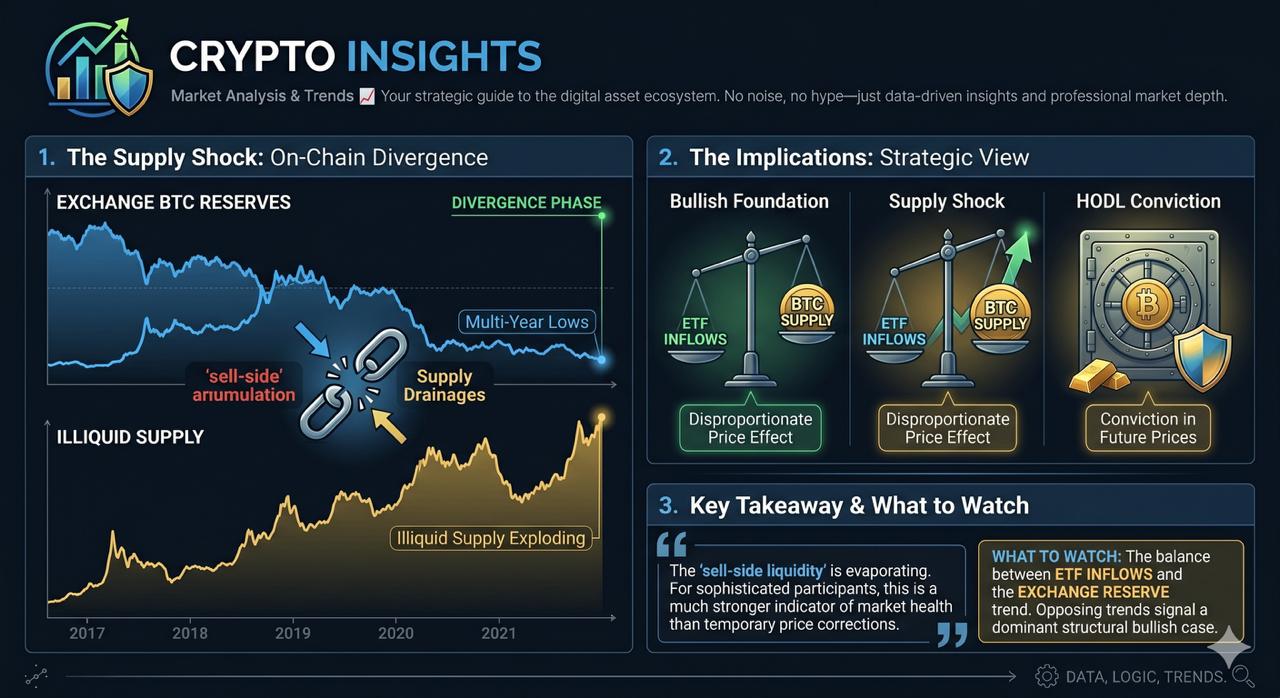 CRYPTO INSIGHTS

Market Analysis & Trends 📈 Your strategic guide to the digital asset ecosystem. No noise, no hype—just data-driven insights and professional market depth.

1. The Supply Shock: On-Chain Divergence

EXCHANGE BTC RESERVES

DIVERGENCE PHASE

Multi-Year Lows

'sell-side' anumulation

Supply Drainages

ILLIQUID SUPPLY

Illiquid Supply Exploding

2017 2018 2019 2020 2021

2. The Implications: Strategic View

Bullish Foundation

ETF INFLOWS

BTC SUPPLY

Disproportionate Price Effect

Supply Shock

ETF INFLOWS

BTC SUPPLY

Disproportionate Price Effect

HODL Conviction

Conviction in Future Prices

3. Key Takeaway & What to Watch

The 'sell-side liquidity' is evaporating. For sophisticated participants, this is a much stronger indicator of market health than temporary price corrections.

WHAT TO WATCH: The balance between ETF INFLOWS and the EXCHANGE RESERVE trend. Opposing trends signal a dominant structural bullish case.

DATA, LOGIC, TRENDS.